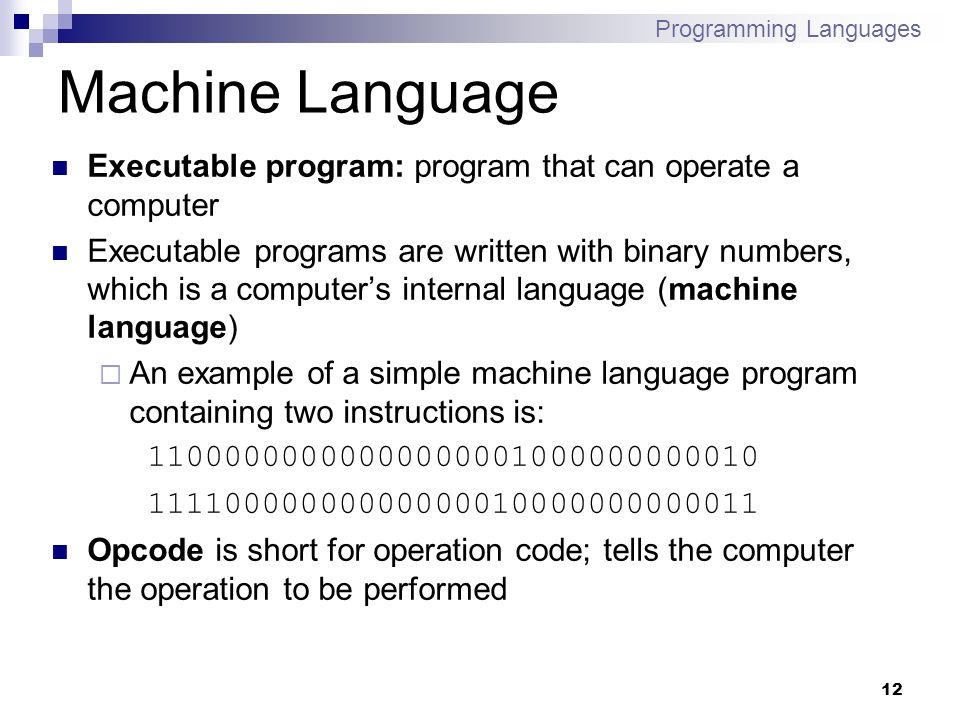 Programming Languages

Machine Language

Executable program: program that can operate a computer

Executable programs are written with binary numbers, which is a computer's internal language (machine language)

An example of a simple machine language program containing two instructions is:

11000000000000000001000000000010

11110000000000000010000000000011

Opcode is short for operation code; tells the computer the operation to be performed

12